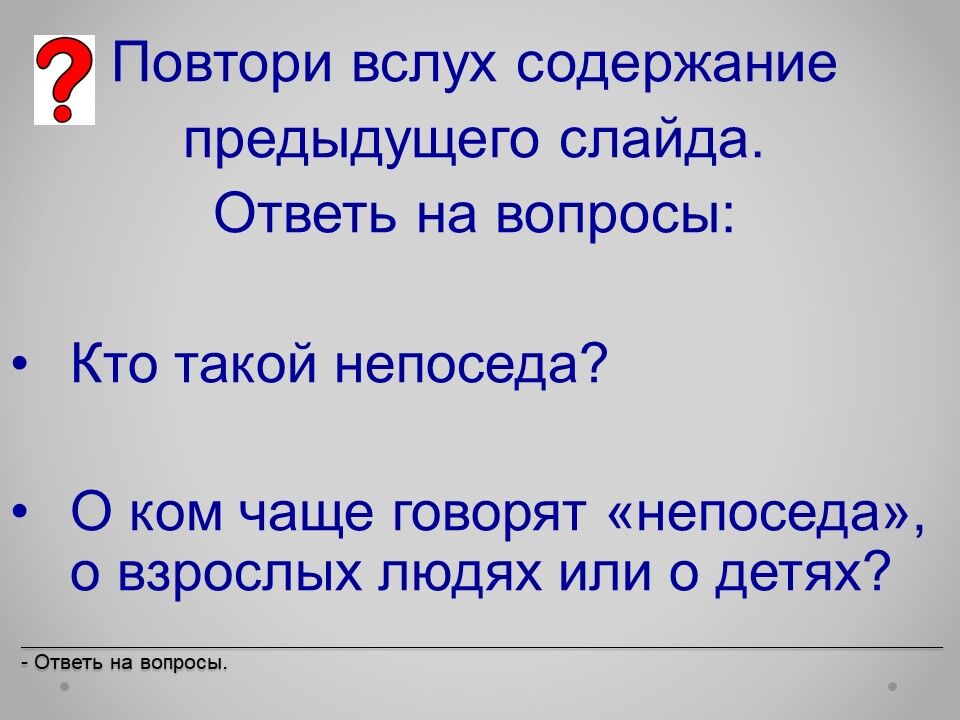 ?

Повтори вслух содержание предыдущего слайда.
Ответь на вопросы:

• Кто такой непоседа?

• О ком чаще говорят «непоседа», о взрослых людях или о детях?

- Ответь на вопросы.